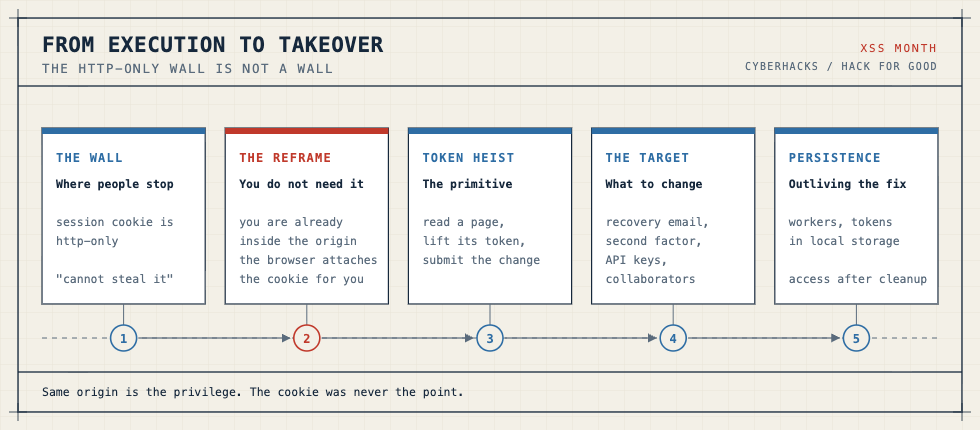 FROM EXECUTION TO TAKEOVER
THE HTTP-ONLY WALL IS NOT A WALL

XSS MONTH
CYBERHACKS / HACK FOR GOOD

THE WALL
Where people stop
session cookie is http-only
"cannot steal it"

THE REFRAME
You do not need it
you are already inside the origin the browser attaches the cookie for you

TOKEN HEIST
The primitive
read a page, lift its token, submit the change

THE TARGET
What to change
recovery email, second factor, API keys, collaborators

PERSISTENCE
Outliving the fix
workers, tokens in local storage
access after cleanup

1
2
3
4
5

Same origin is the privilege. The cookie was never the point.